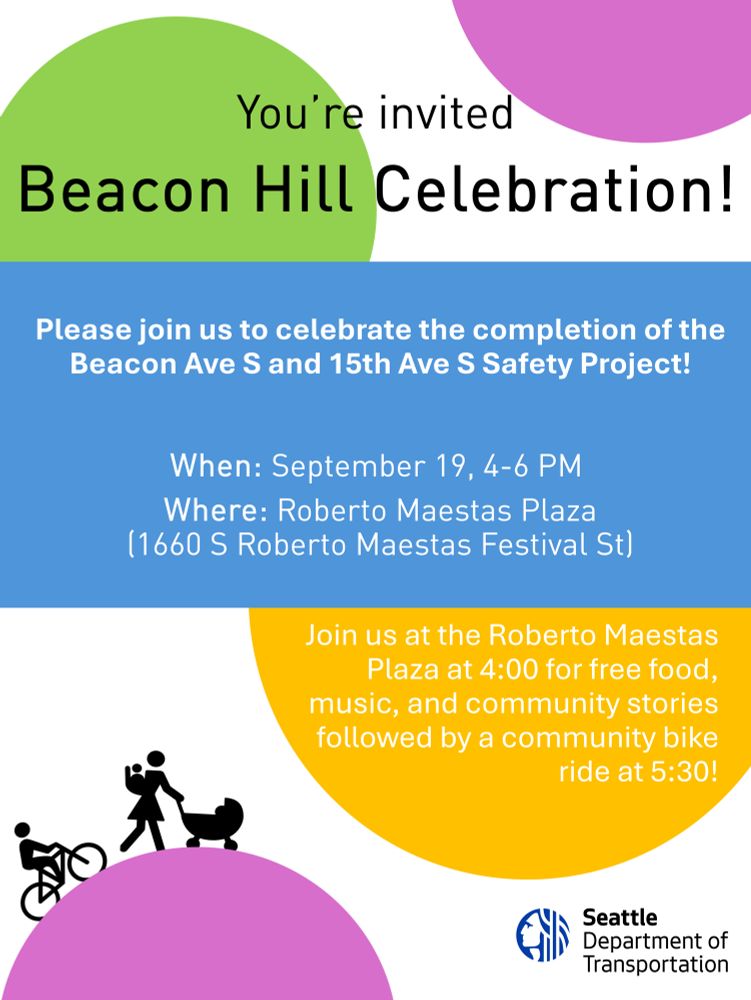 You're invited

Beacon Hill Celebration!

Please join us to celebrate the completion of the Beacon Ave S and 15th Ave S Safety Project!

When: September 19, 4-6 PM
Where: Roberto Maestas Plaza
(1660 S Roberto Maestas Festival St)

Join us at the Roberto Maestas Plaza at 4:00 for free food, music, and community stories followed by a community bike ride at 5:30!

Seattle
Department of
Transportation